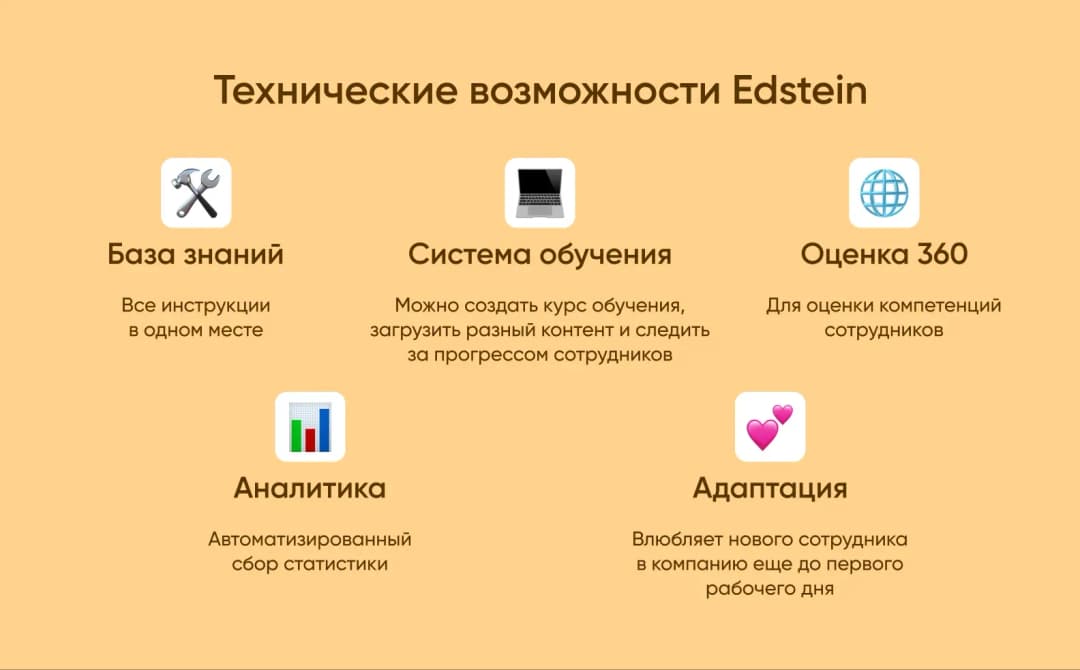 Технические возможности Edstein

База знаний

Все инструкции в одном месте

Система обучения

Можно создать курс обучения, загрузить разный контент и следить за прогрессом сотрудников

Оценка 360

Для оценки компетенций сотрудников

Аналитика

Автоматизированный сбор статистики

Адаптация

Влюбляет нового сотрудника в компанию еще до первого рабочего дня